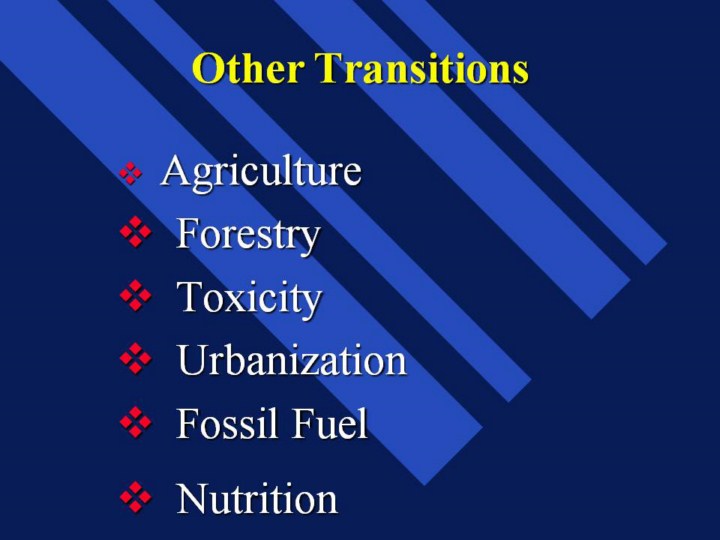 Other Transitions

❖ Agriculture
❖ Forestry
❖ Toxicity
❖ Urbanization
❖ Fossil Fuel
❖ Nutrition